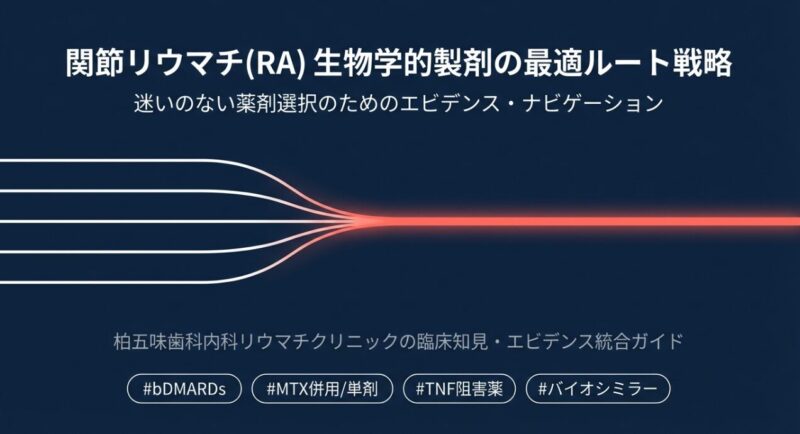 関節リウマチ(RA) 生物学的製剤の最適ルート戦略

迷いのない薬剤選択のためのエビデンス・ナビゲーション

柏五味歯科内科リウマチクリニックの臨床知見・エビデンス統合ガイド

#bDMARDs #MTX併用/単剤 #TNF阻害薬 #バイオシミラー